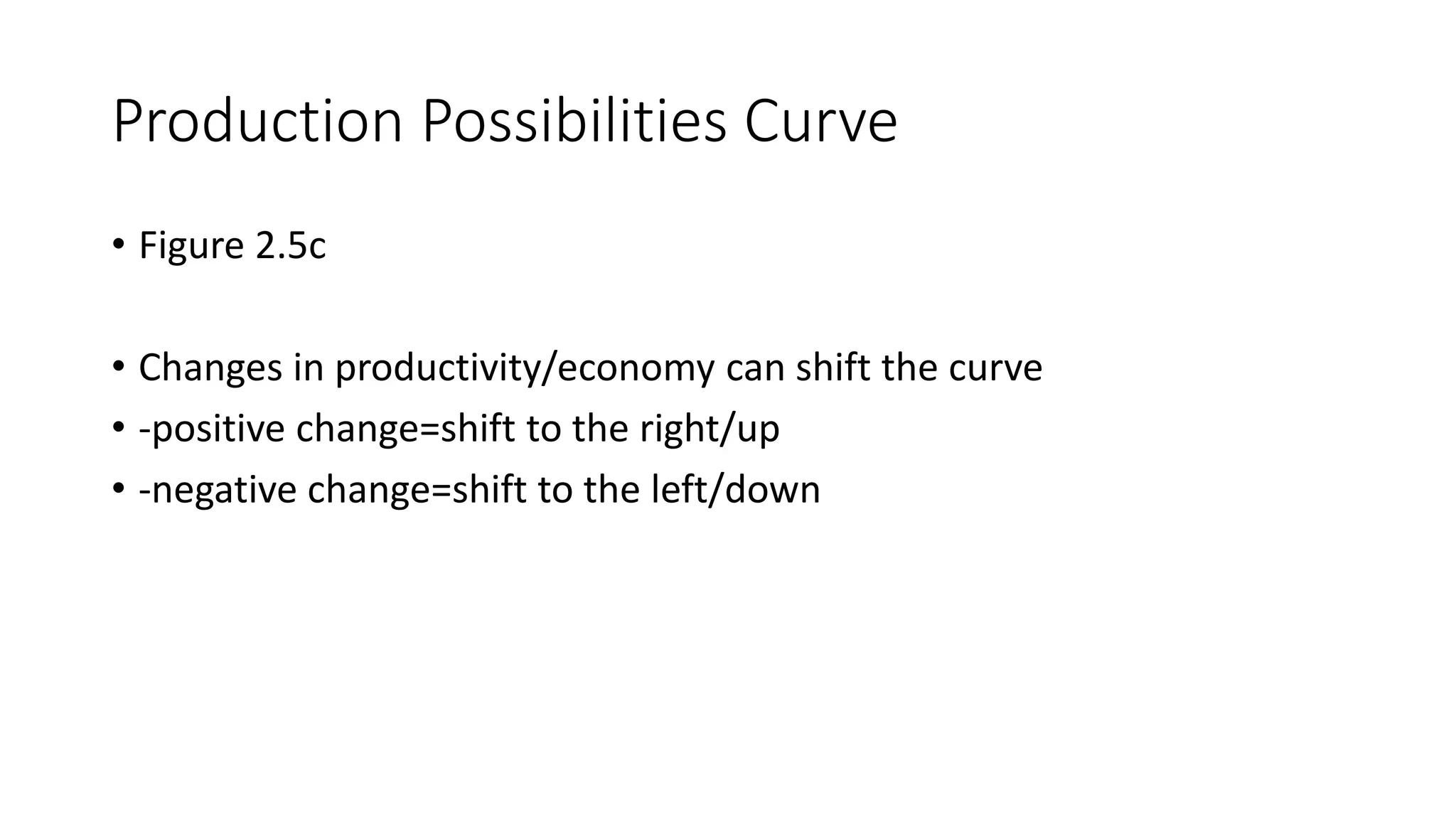 Production Possibilities Curve

• Figure 2.5c

• Changes in productivity/economy can shift the curve
• -positive change=shift to the right/up
• -negative change=shift to the left/down